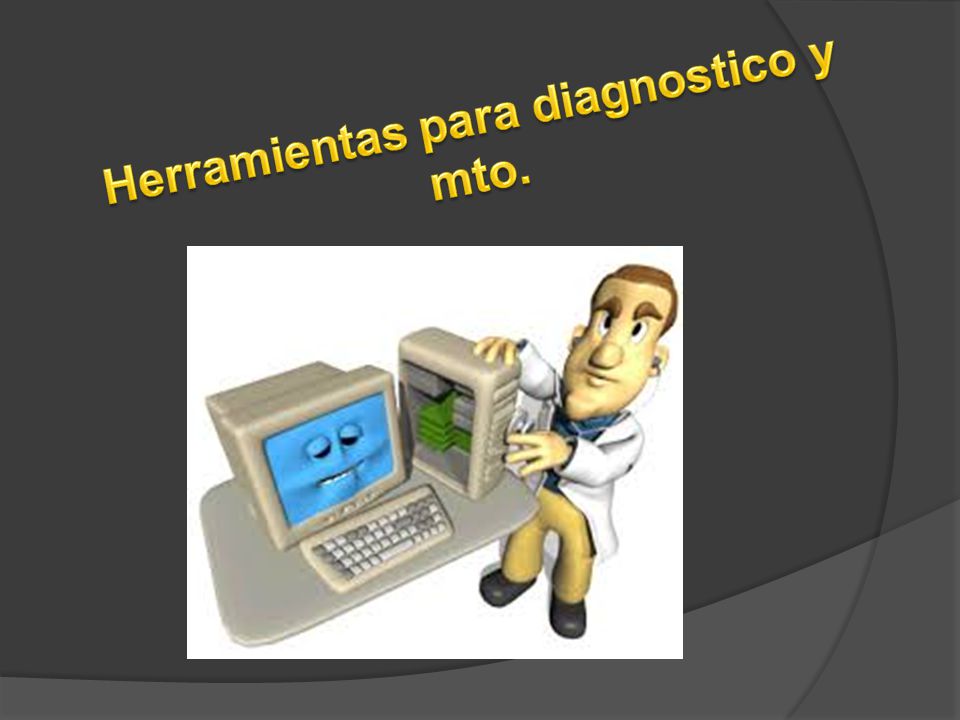 Herramientas para diagnostico y mto.